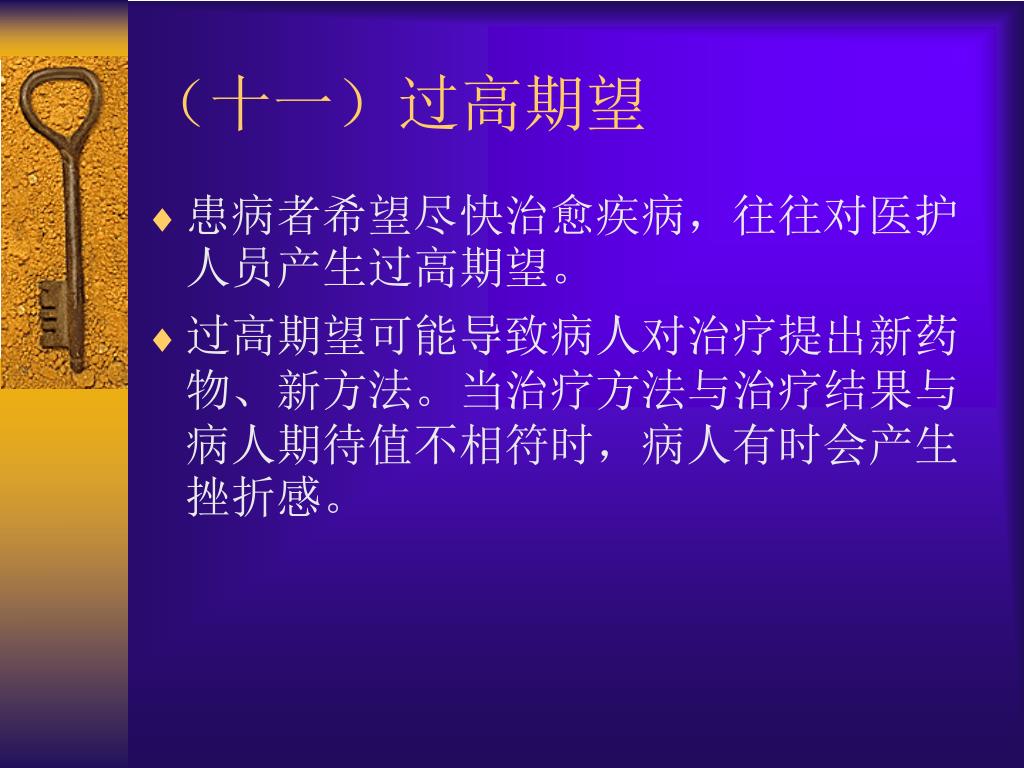 （十一）过高期望

♦ 患病者希望尽快治愈疾病，往往对医护人员产生过高期望。

♦ 过高期望可能导致病人对治疗提出新药物、新方法。当治疗方法与治疗结果与病人期待值不相符时，病人有时会产生挫折感。